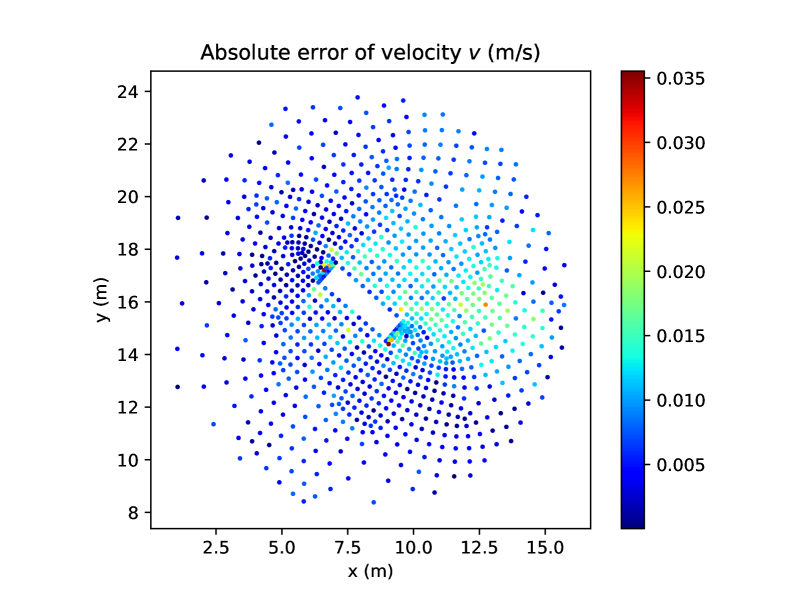 Absolute error of velocity $v$ (m/s)

24
22
20
18
16
14
12
10
8

y (m)

2.5 5.0 7.5 10.0 12.5 15.0

x (m)

0.035
0.030
0.025
0.020
0.015
0.010
0.005